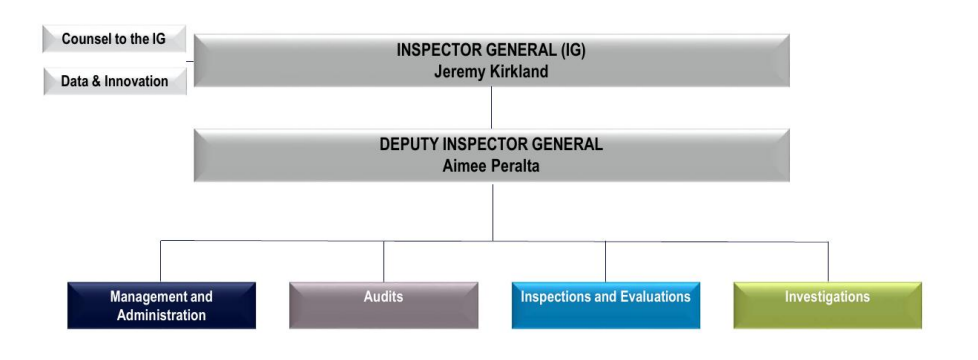 Counsel to the IG

Data & Innovation

INSPECTOR GENERAL (IG)
Jeremy Kirkland

DEPUTY INSPECTOR GENERAL
Aimee Peralta

Management and Administration

Audits

Inspections and Evaluations

Investigations